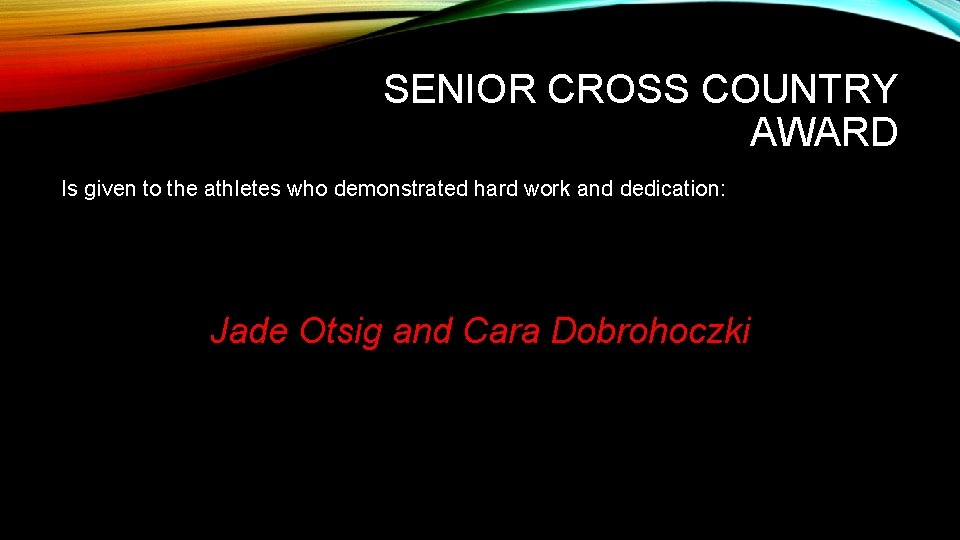 SENIOR CROSS COUNTRY AWARD

Is given to the athletes who demonstrated hard work and dedication:

Jade Otsig and Cara Dobrohoczki